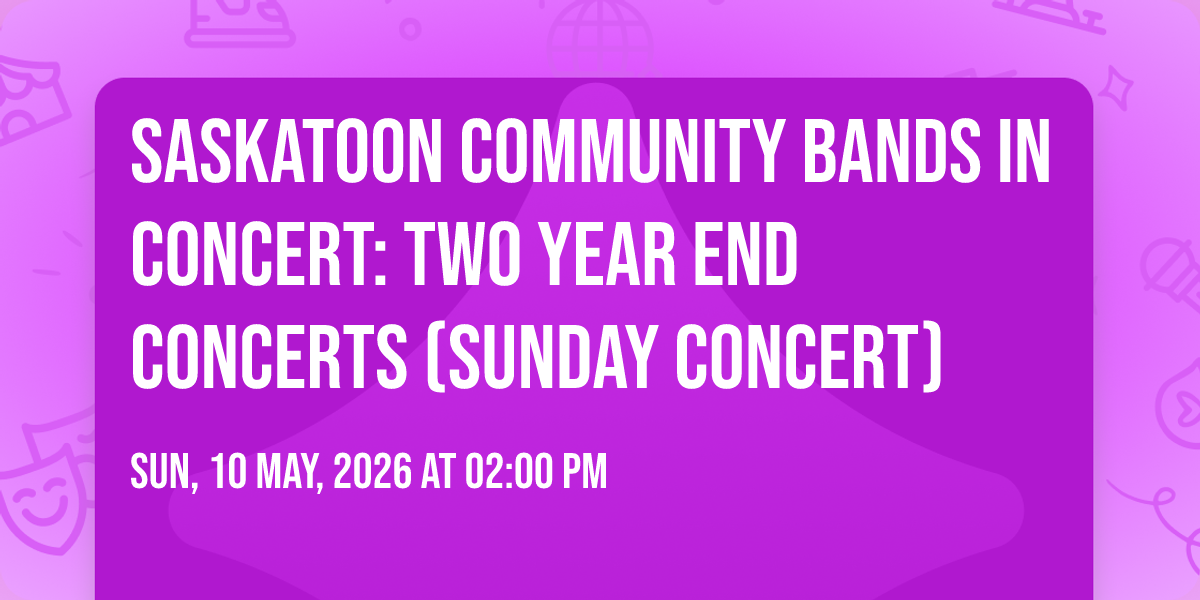 SASKATOON COMMUNITY BANDS IN CONCERT: TWO YEAR END CONCERTS (SUNDAY CONCERT)

SUN, 10 MAY, 2026 AT 02:00 PM